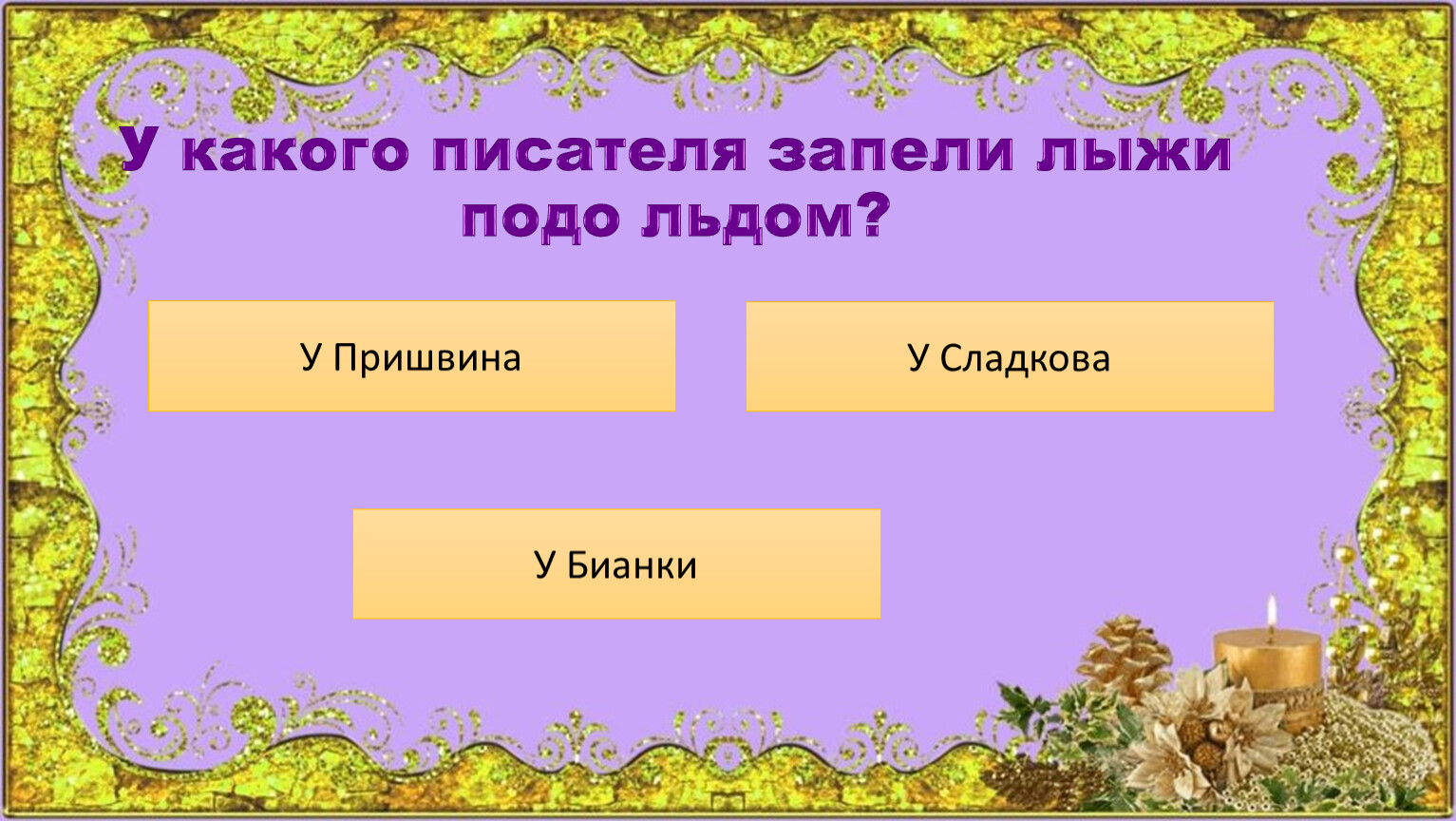 У какого писателя запели лыжи подо льдом?

У Пришвина

У Сладкова

У Бианки